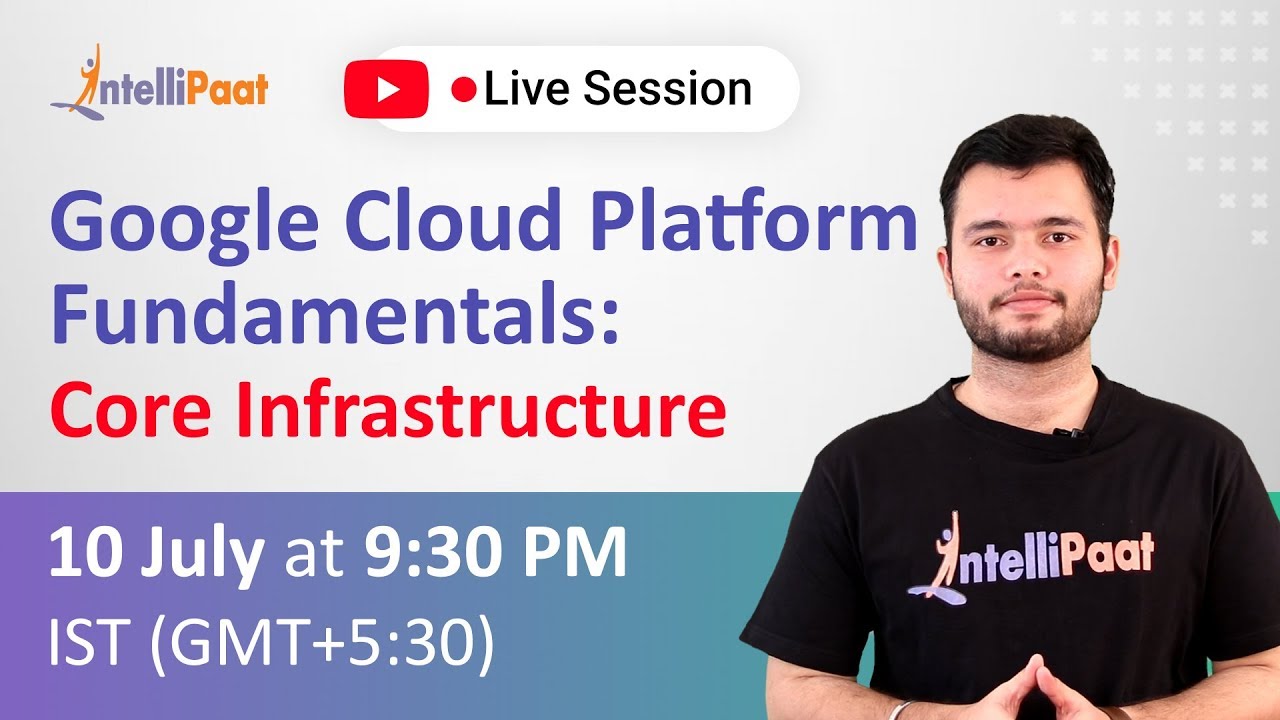 IntelliPaat

Live Session

Google Cloud Platform Fundamentals: Core Infrastructure

10 July at 9:30 PM
IST (GMT+5:30)

IntelliPaat